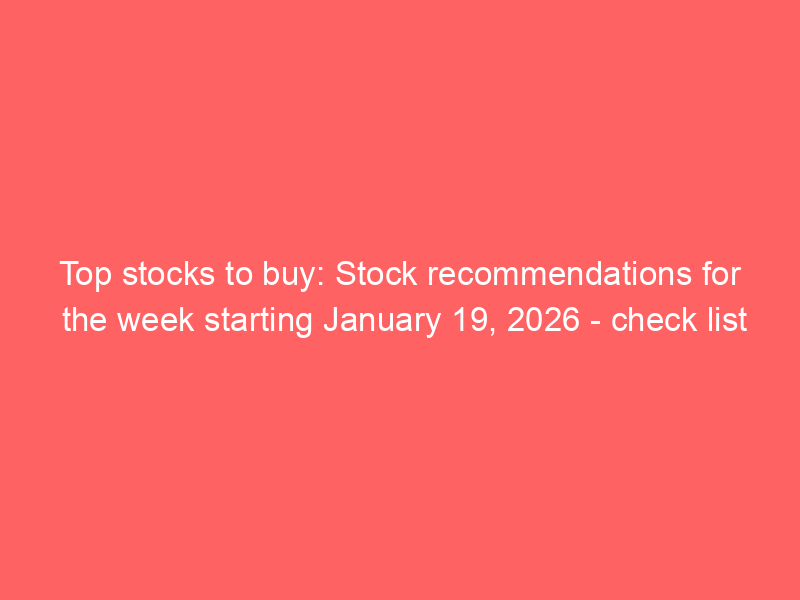 Top stocks to buy: Stock recommendations for the week starting January 19, 2026 - check list